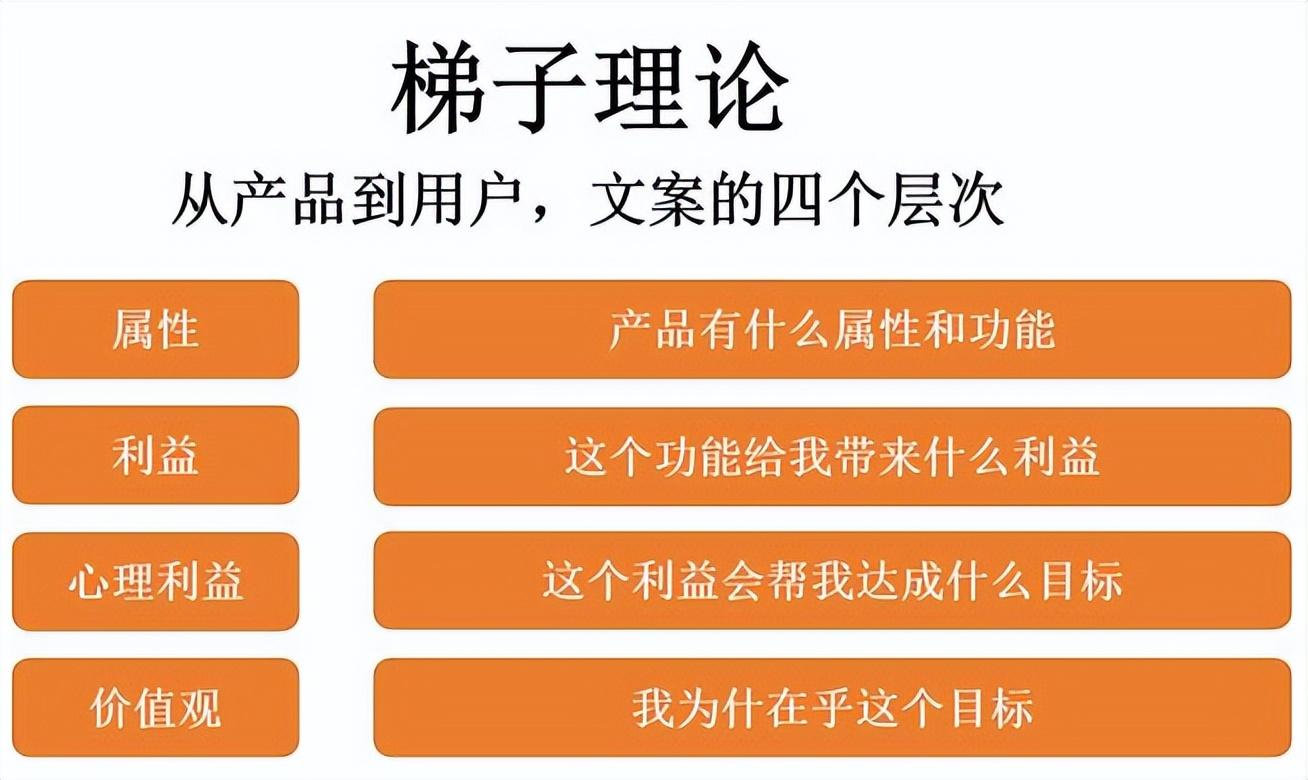 梯子理论

从产品到用户，文案的四个层次

属性

产品有什么属性和功能

利益

这个功能给我带来什么利益

心理利益

这个利益会帮我达成什么目标

价值观

我为什在乎这个目标